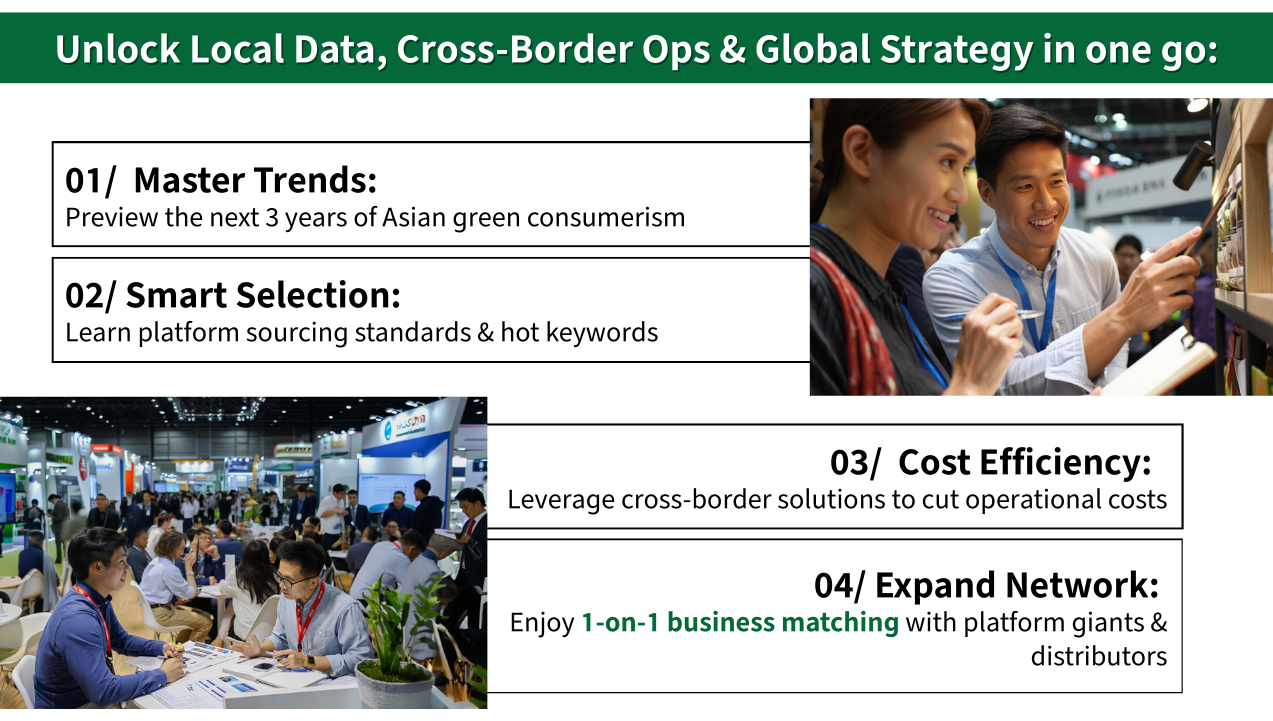 Unlock Local Data, Cross-Border Ops & Global Strategy in one go:

01/ Master Trends:
Preview the next 3 years of Asian green consumerism

02/ Smart Selection:
Learn platform sourcing standards & hot keywords

03/ Cost Efficiency:
Leverage cross-border solutions to cut operational costs

04/ Expand Network:
Enjoy 1-on-1 business matching with platform giants & distributors